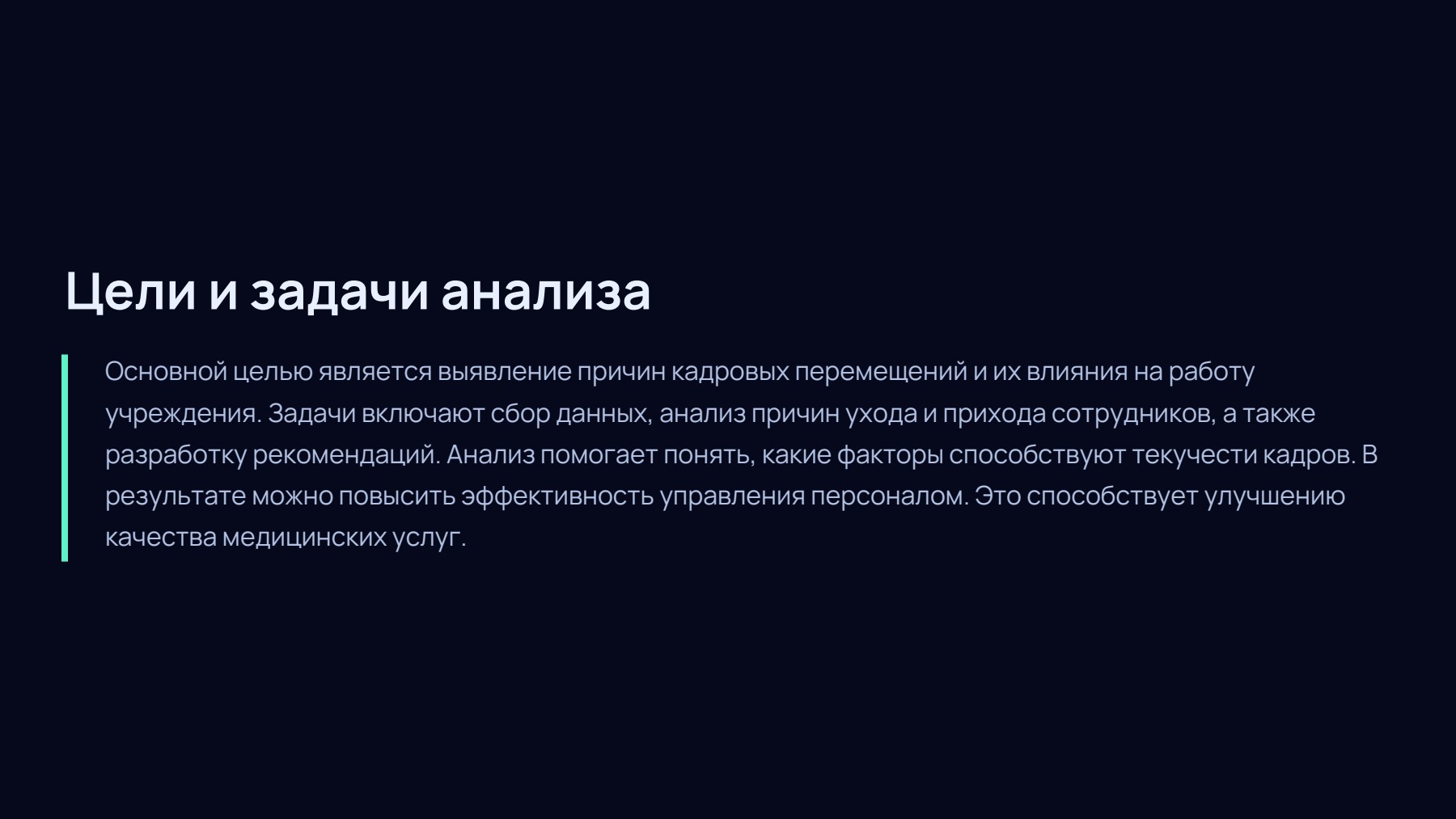 Цели и задачи анализа

Основной целью является выявление причин кадровых перемещений и их влияния на работу учреждения. Задачи включают сбор данных, анализ причин ухода и прихода сотрудников, а также разработку рекомендаций. Анализ помогает понять, какие факторы способствуют текучести кадров. В результате можно повысить эффективность управления персоналом. Это способствует улучшению качества медицинских услуг.